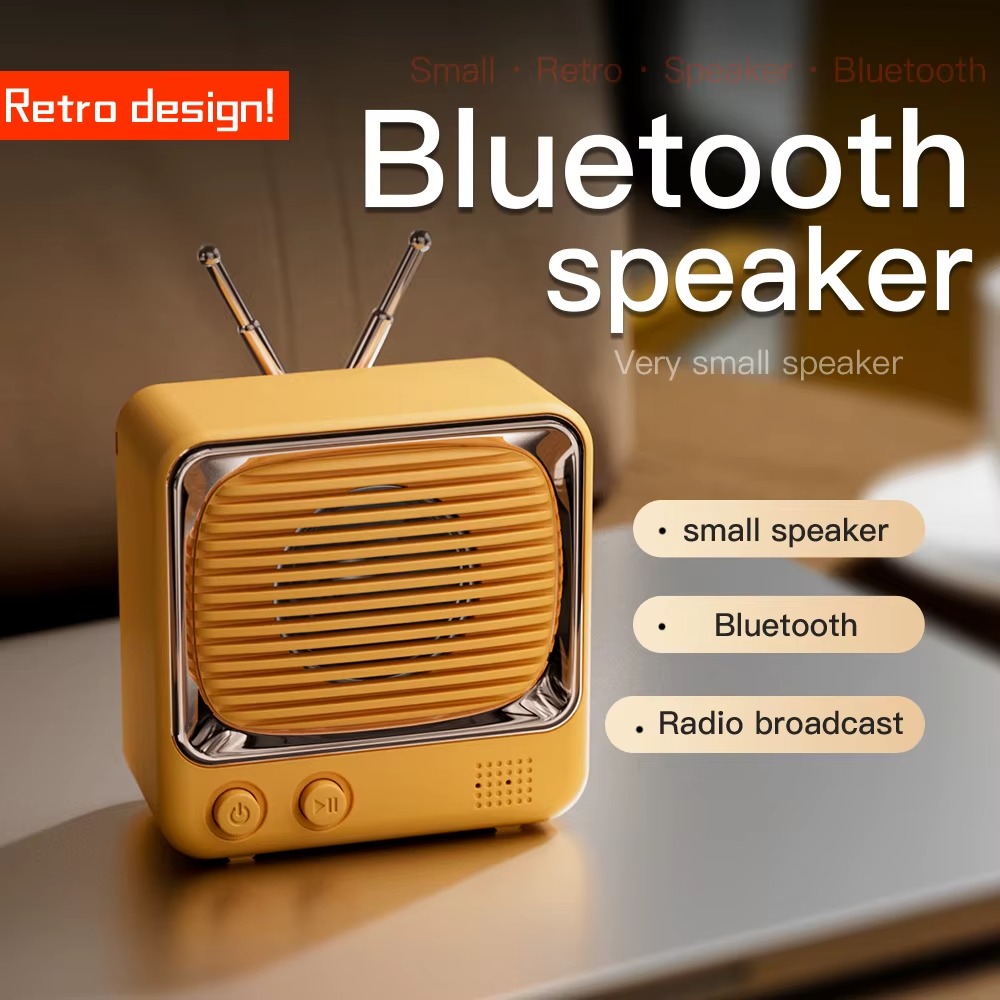 Retro design!

Small · Retro · Speaker · Bluetooth

Bluetooth speaker

Very small speaker

• small speaker

• Bluetooth

• Radio broadcast